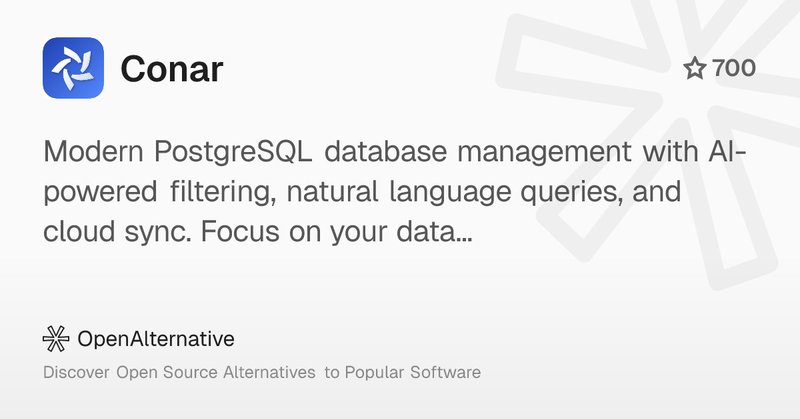 Conar

700

Modern PostgreSQL database management with AI-powered filtering, natural language queries, and cloud sync. Focus on your data...

OpenAlternative

Discover Open Source Alternatives to Popular Software